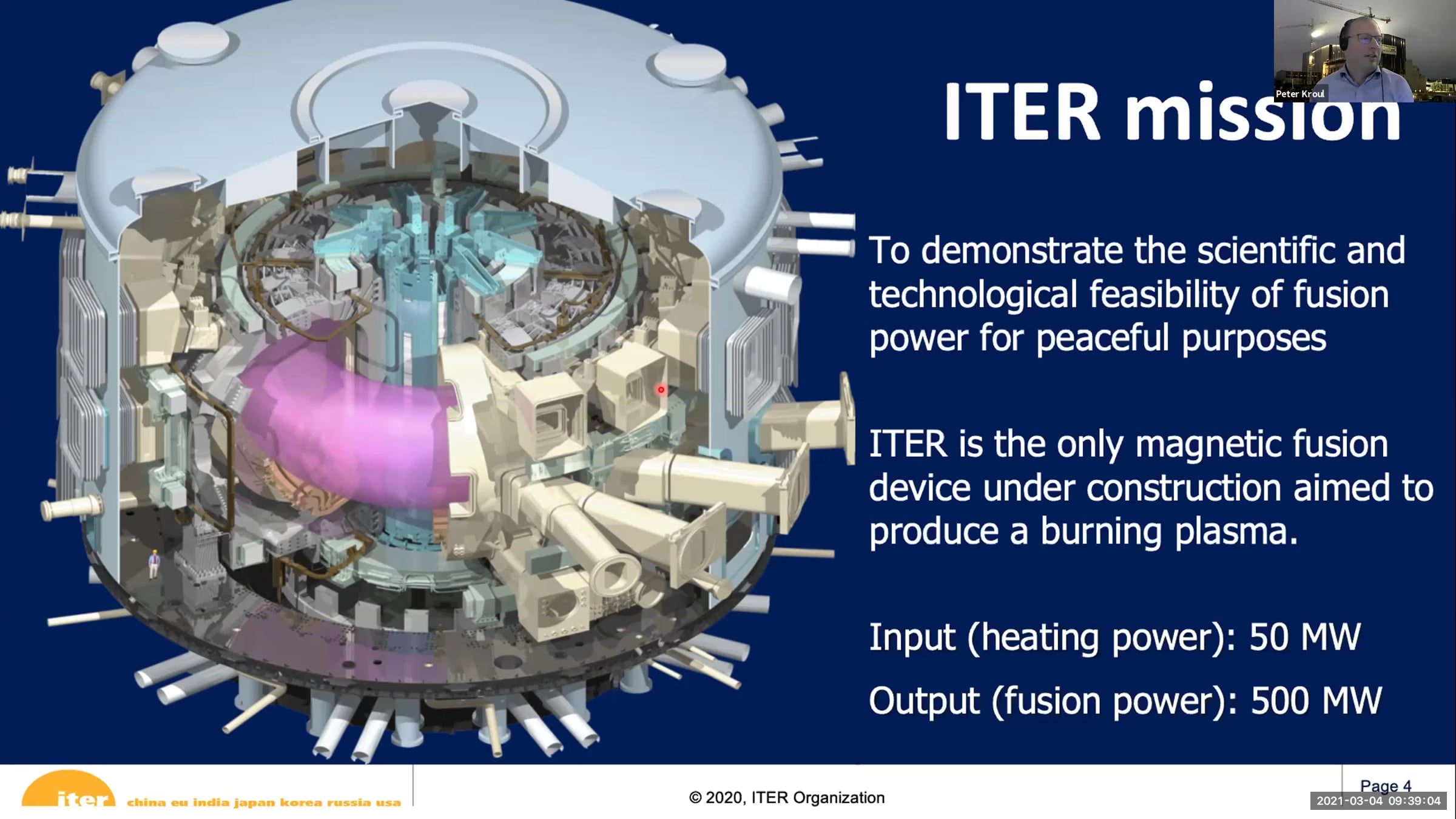 Peter Kroul

ITER mission

To demonstrate the scientific and technological feasibility of fusion power for peaceful purposes

ITER is the only magnetic fusion device under construction aimed to produce a burning plasma.

Input (heating power): 50 MW

Output (fusion power): 500 MW

iter china eu india japan korea russia usa

© 2020, ITER Organization

Page 4

2021-03-04 09:39:04